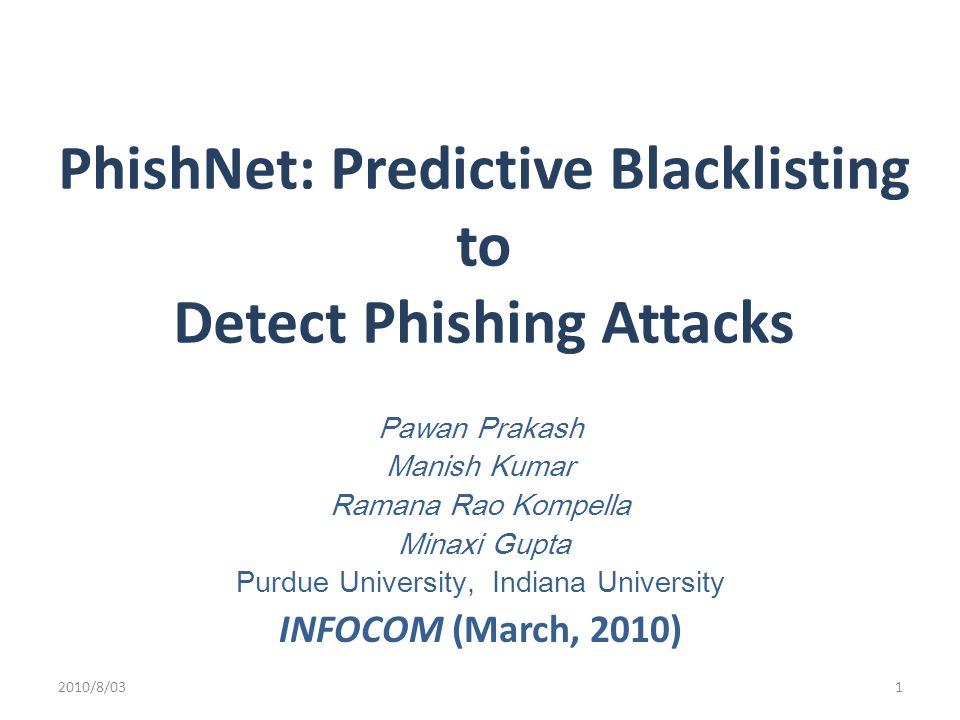 PhishNet: Predictive Blacklisting
to
Detect Phishing Attacks

Pawan Prakash
Manish Kumar
Ramana Rao Kompella
Minaxi Gupta
Purdue University, Indiana University
INFOCOM (March, 2010)

2010/8/03

1